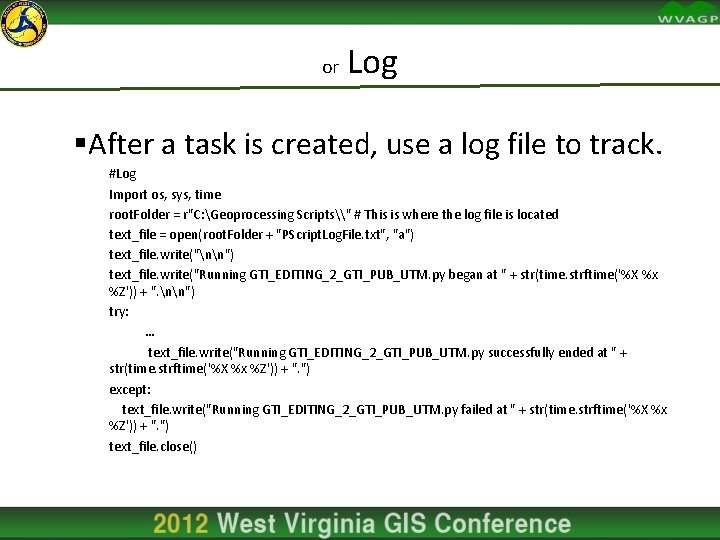 WVAGP

or Log

▪After a task is created, use a log file to track.

#Log

Import os, sys, time

rootFolder = r"C:\Geoprocessing Scripts\\" # This is where the log file is located

text_file = open(rootFolder + "PScriptLogFile.txt", "a")

text_file.write("\n\n")

text_file.write("Running GTI_EDITING_2_GTI_PUB_UTM.py began at " + str(time.strftime('%X %x %Z')) + ".\n\n")

try:

...

text_file.write("Running GTI_EDITING_2_GTI_PUB_UTM.py successfully ended at " + str(time.strftime('%X %x %Z')) + ".")

except:

text_file.write("Running GTI_EDITING_2_GTI_PUB_UTM.py failed at " + str(time.strftime('%X %x %Z')) + ".")

text_file.close()

2012 West Virginia GIS Conference